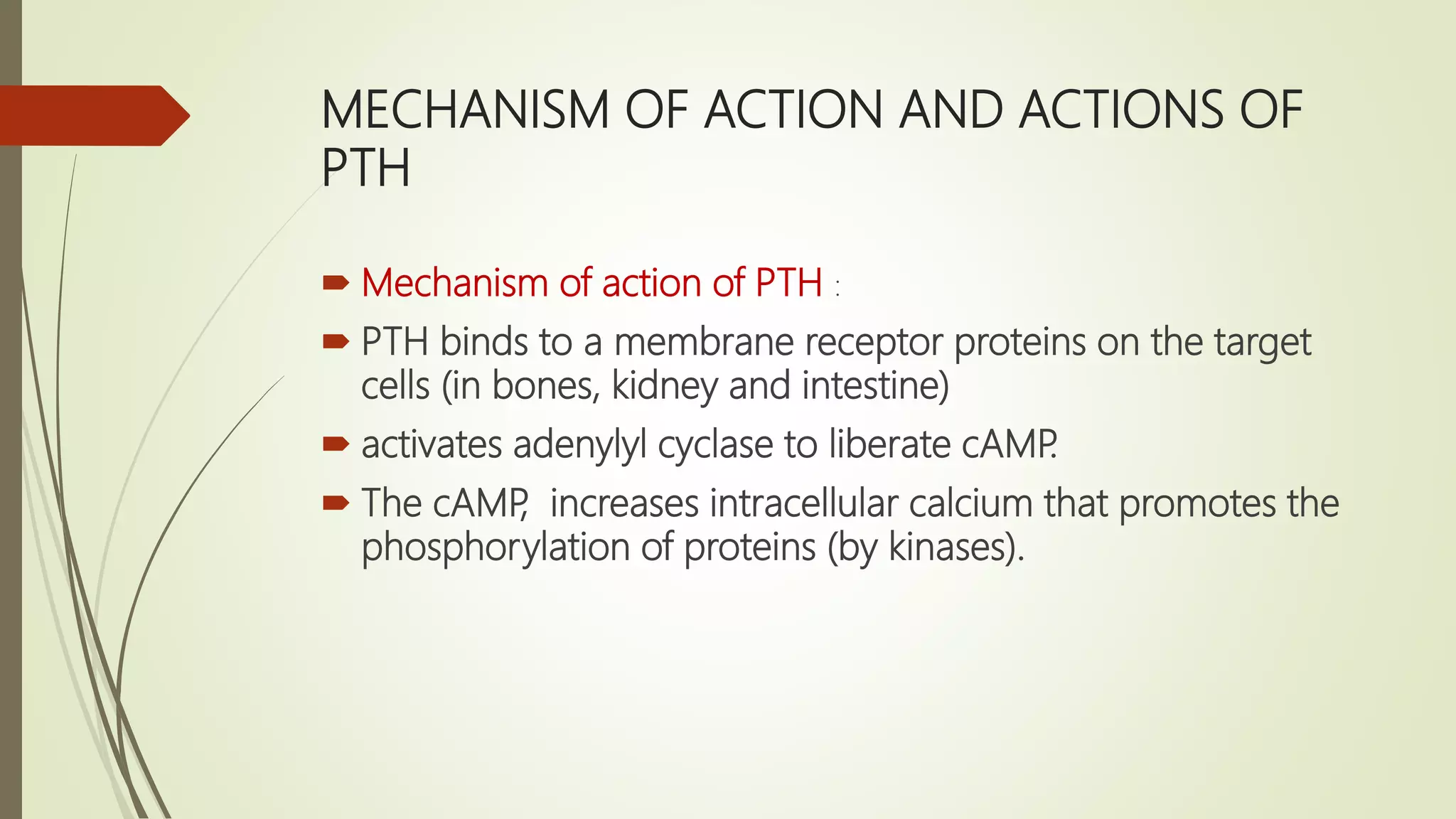 MECHANISM OF ACTION AND ACTIONS OF PTH

Mechanism of action of PTH :

PTH binds to a membrane receptor proteins on the target cells (in bones, kidney and intestine)

activates adenylyl cyclase to liberate cAMP.

The cAMP, increases intracellular calcium that promotes the phosphorylation of proteins (by kinases).